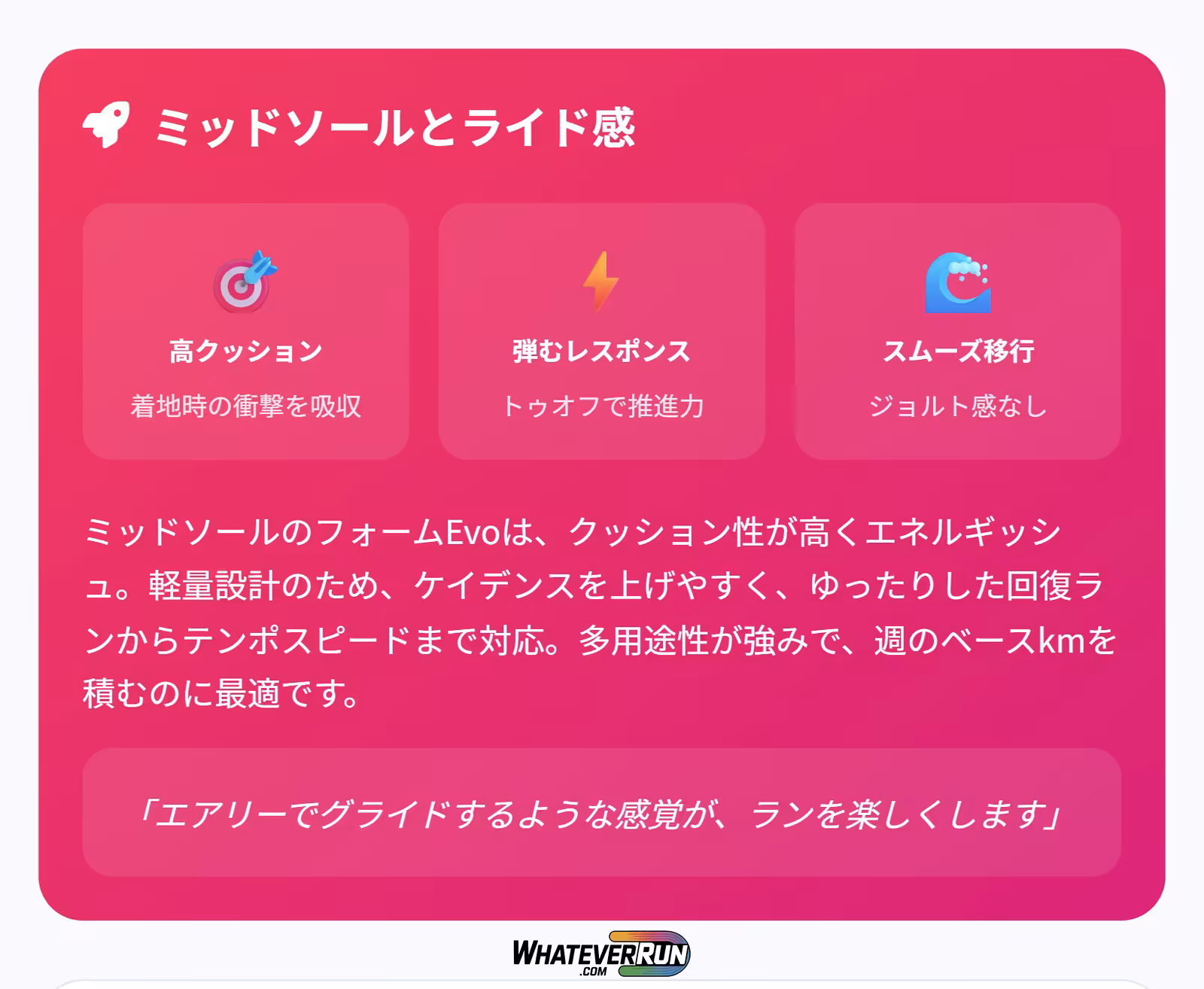 ミッドソールとライド感

高クッション
着地時の衝撃を吸収

弾むレスポンス
トゥオフで推進力

スムーズ移行
ジョルト感なし

ミッドソールのフォームEvoは、クッション性が高くエネルギッシュ。軽量設計のため、ケイデンスを上げやすく、ゆったりした回復ランからテンポスピードまで対応。多用途性が強みで、週のベースkmを積むのに最適です。

「エアリーでグライドするような感覚が、ランを楽しくします」

WHATEVERRUN .COM